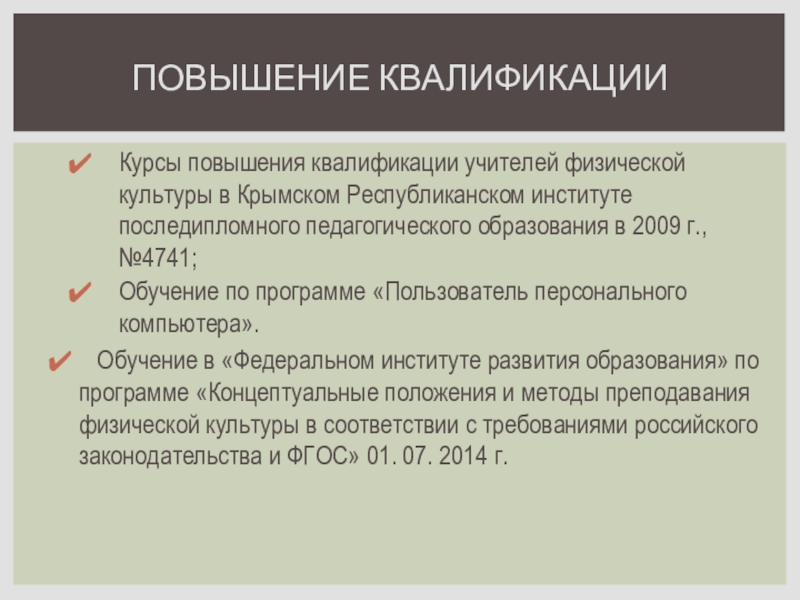 ПОВЫШЕНИЕ КВАЛИФИКАЦИИ

✔ Курсы повышения квалификации учителей физической культуры в Крымском Республиканском институте последипломного педагогического образования в 2009 г., №4741;

✔ Обучение по программе «Пользователь персонального компьютера».

✔ Обучение в «Федеральном институте развития образования» по программе «Концептуальные положения и методы преподавания физической культуры в соответствии с требованиями российского законодательства и ФГОС» 01. 07. 2014 г.